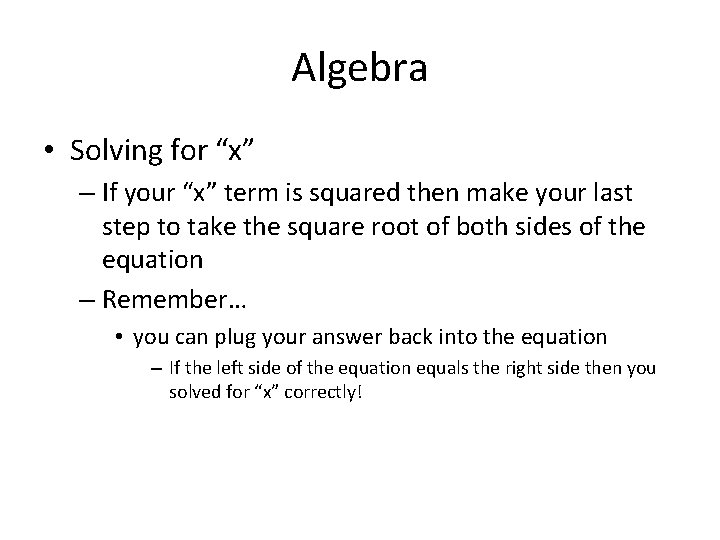 Algebra

• Solving for “x”

– If your “x” term is squared then make your last step to take the square root of both sides of the equation

– Remember…

• you can plug your answer back into the equation

– If the left side of the equation equals the right side then you solved for “x” correctly!